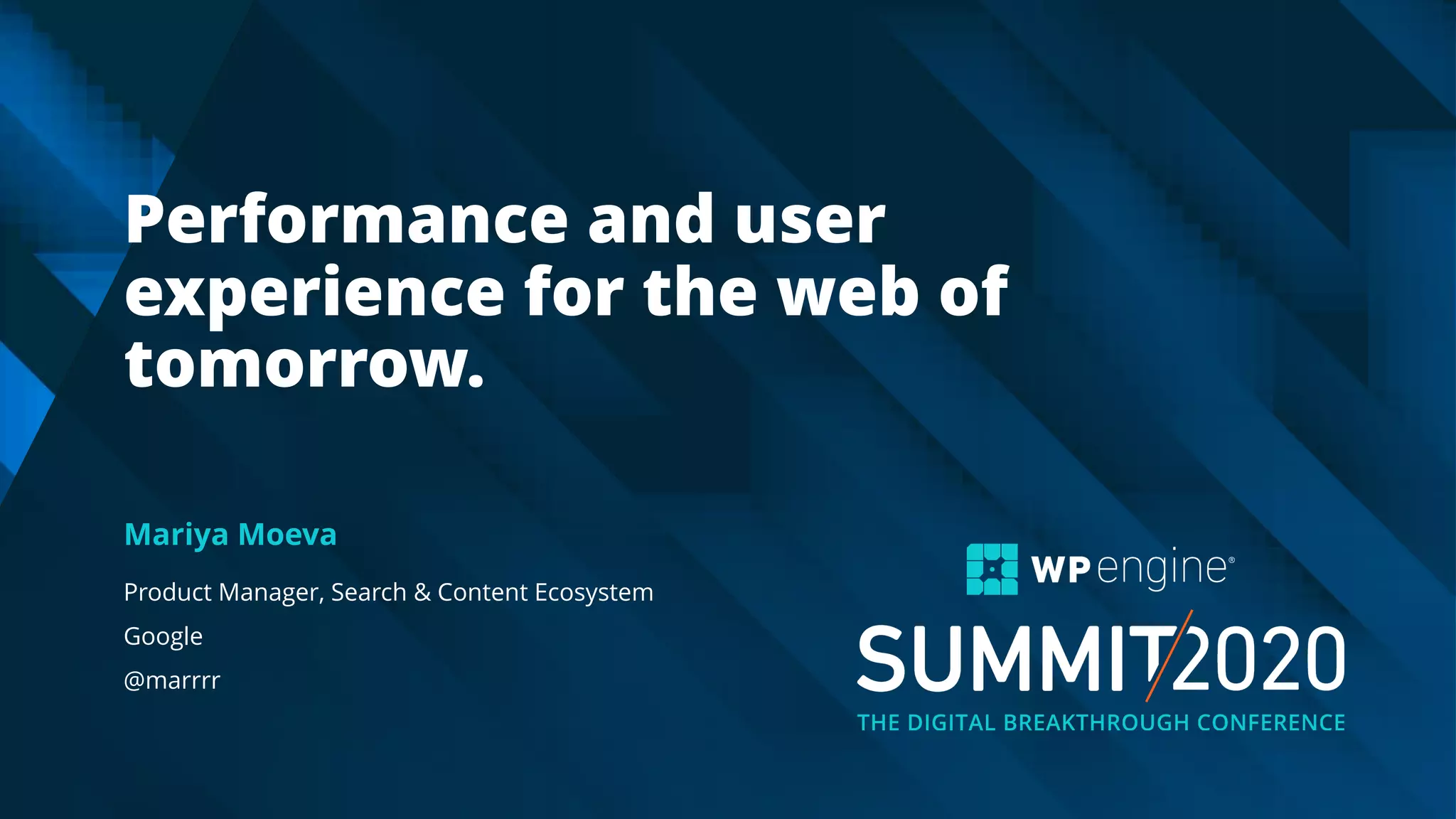 Performance and user experience for the web of tomorrow.

Mariya Moeva

Product Manager, Search & Content Ecosystem

Google

@marrrr

WP engine®

SUMMIT/2020

THE DIGITAL BREAKTHROUGH CONFERENCE